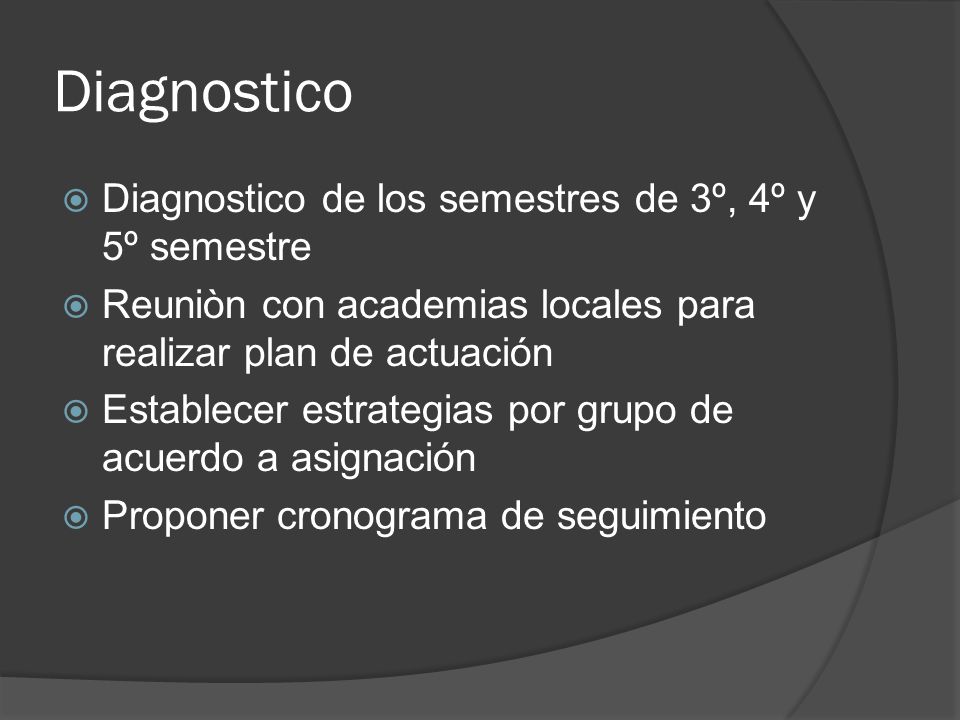 Diagnostico

Diagnostico de los semestres de 3º, 4º y 5º semestre

Reuniòn con academias locales para realizar plan de actuación

Establecer estrategias por grupo de acuerdo a asignación

Proponer cronograma de seguimiento